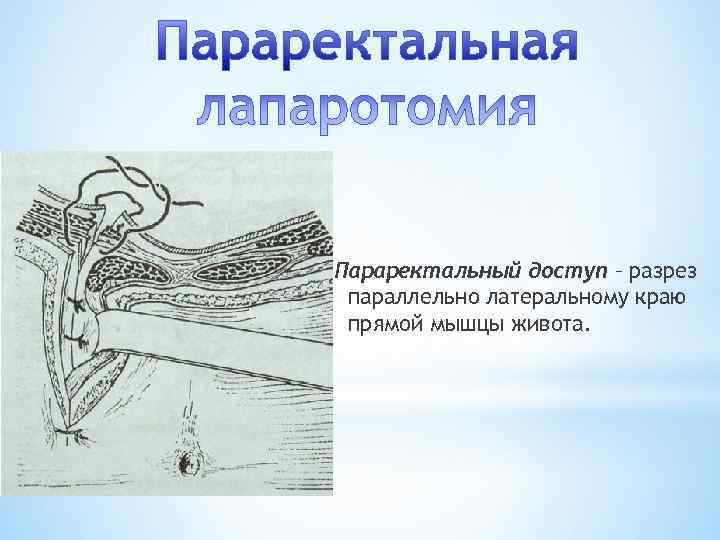 Параректальная лапаротомия

Параректальный доступ – разрез параллельно латеральному краю прямой мышцы живота.